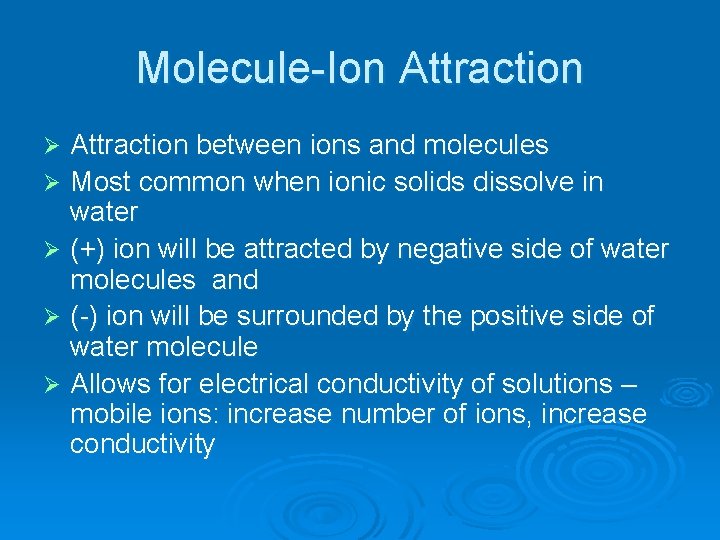 Molecule-Ion Attraction

➢ Attraction between ions and molecules
➢ Most common when ionic solids dissolve in water
➢ (+) ion will be attracted by negative side of water molecules and
➢ (-) ion will be surrounded by the positive side of water molecule
➢ Allows for electrical conductivity of solutions – mobile ions: increase number of ions, increase conductivity